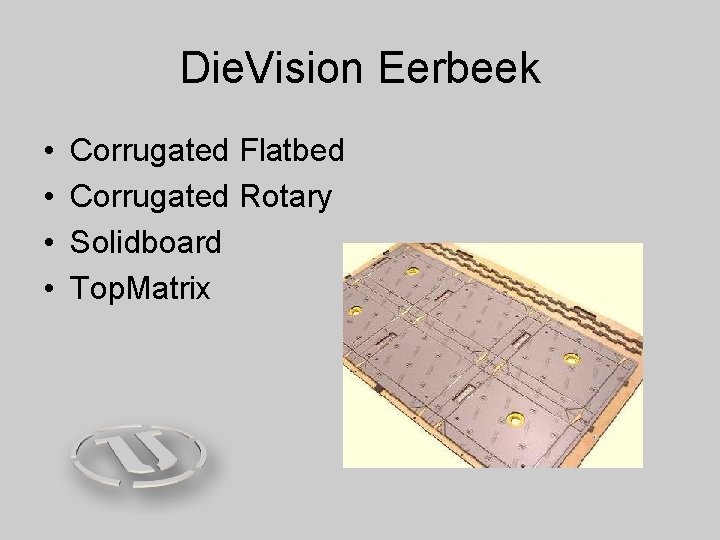 DieVision Eerbeek

• Corrugated Flatbed
• Corrugated Rotary
• Solidboard
• TopMatrix